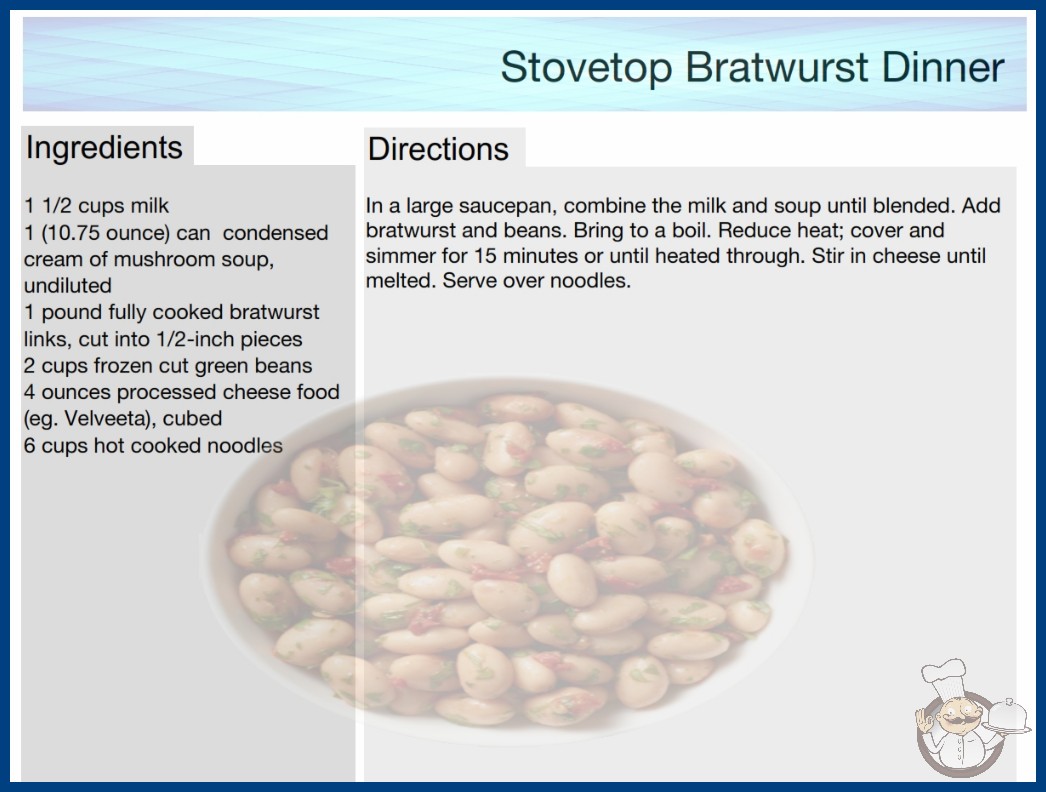 Stovetop Bratwurst Dinner

Ingredients

1 1/2 cups milk
1 (10.75 ounce) can condensed cream of mushroom soup, undiluted
1 pound fully cooked bratwurst links, cut into 1/2-inch pieces
2 cups frozen cut green beans
4 ounces processed cheese food (eg. Velveeta), cubed
6 cups hot cooked noodles

Directions

In a large saucepan, combine the milk and soup until blended. Add bratwurst and beans. Bring to a boil. Reduce heat; cover and simmer for 15 minutes or until heated through. Stir in cheese until melted. Serve over noodles.